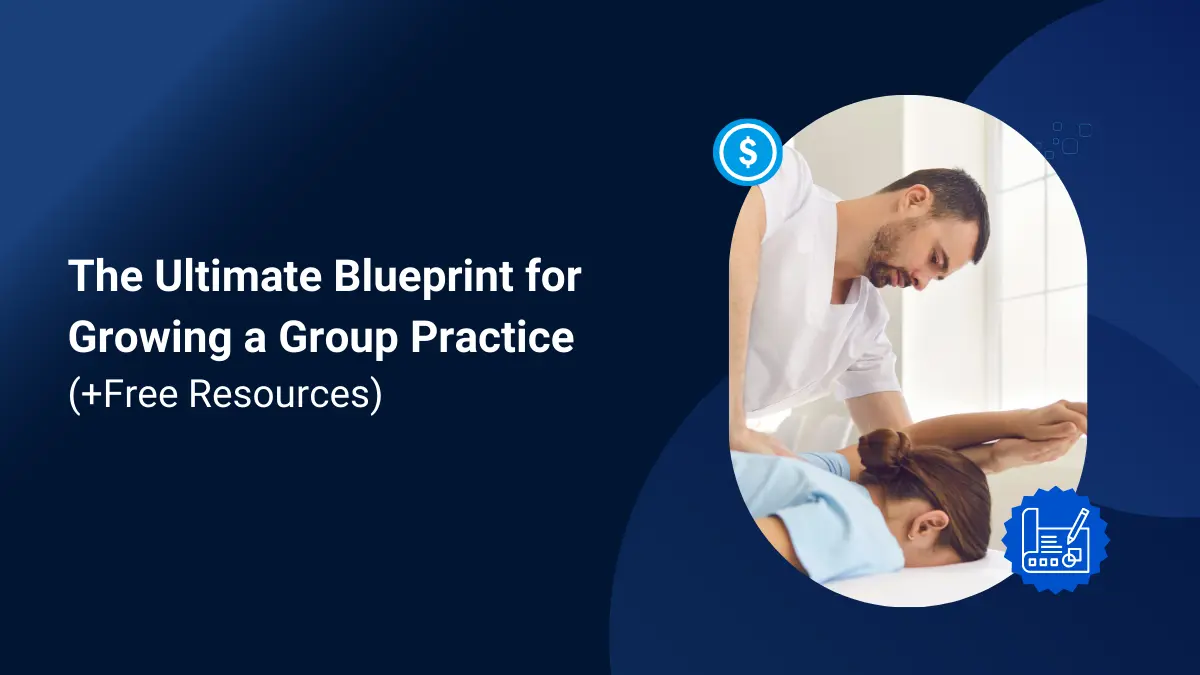 The Ultimate Blueprint for Growing a Group Practice
(+Free Resources)

$